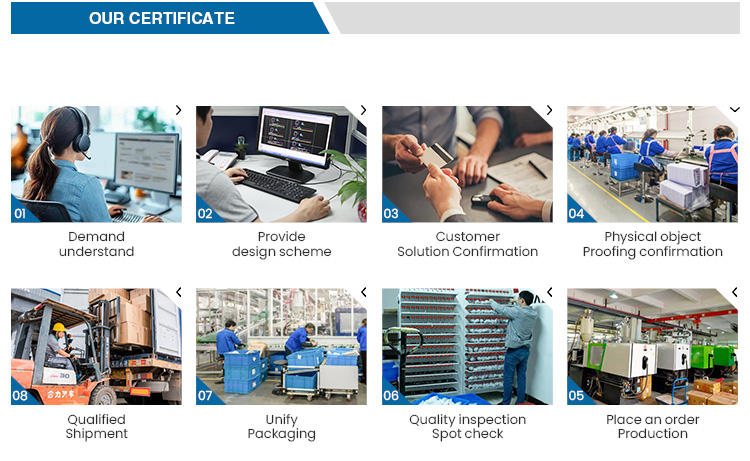 OUR CERTIFICATE

01
Demand understand

02
Provide design scheme

03
Customer Solution Confirmation

04
Physical object Proofing confirmation

08
Qualified Shipment

07
Unify Packaging

06
Quality inspection Spot check

05
Place an order Production